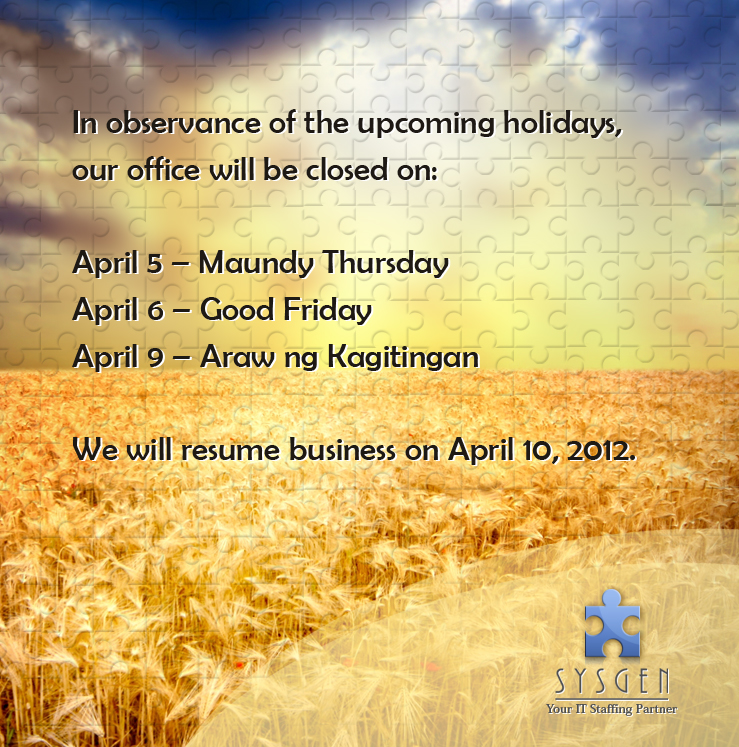 In observance of the upcoming holidays, our office will be closed on:

April 5 – Maundy Thursday
April 6 – Good Friday
April 9 – Araw ng Kagitingan

We will resume business on April 10, 2012.

SYSGEN
Your IT Staffing Partner